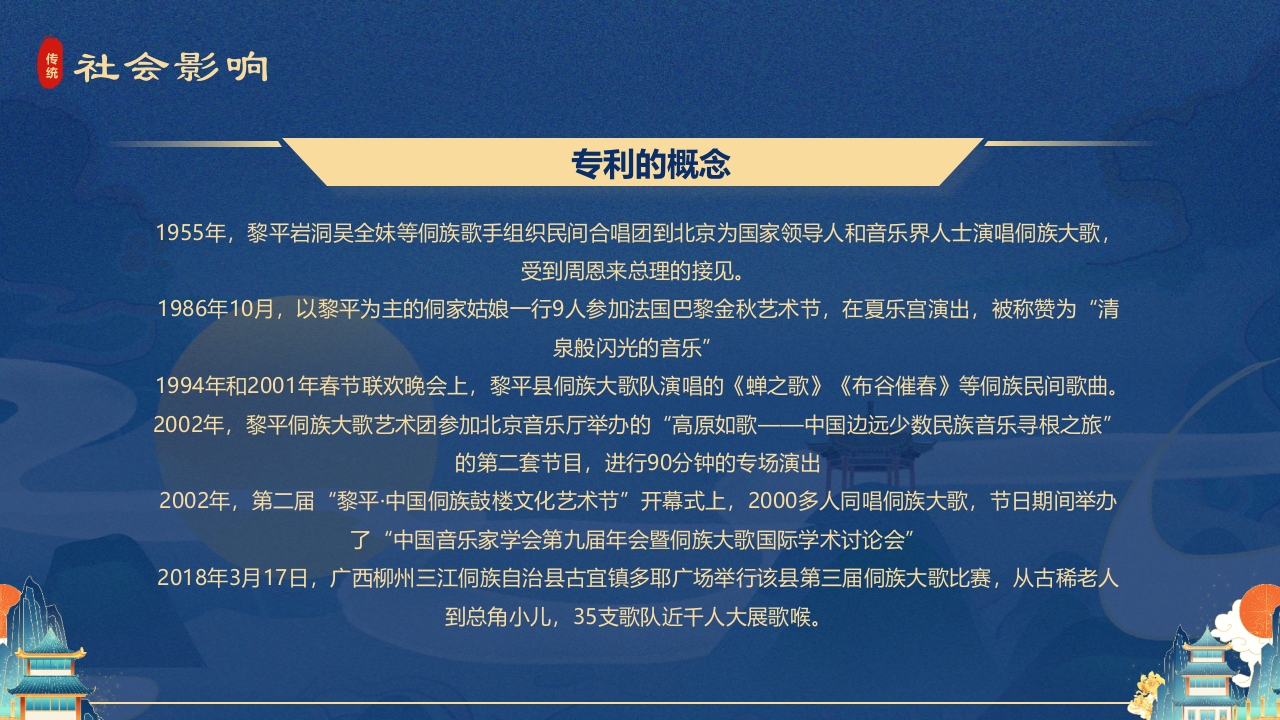 传统 社会影响

专利的概念

1955年，黎平岩洞吴全妹等侗族歌手组织民间合唱团到北京为国家领导人和音乐界人士演唱侗族大歌，受到周恩来总理的接见。

1986年10月，以黎平为主的侗家姑娘一行9人参加法国巴黎金秋艺术节，在夏乐宫演出，被称赞为“清泉般闪光的音乐”

1994年和2001年春节联欢晚会上，黎平县侗族大歌队演唱的《蝉之歌》《布谷催春》等侗族民间歌曲。

2002年，黎平侗族大歌艺术团参加北京音乐厅举办的“高原如歌——中国边远少数民族音乐寻根之旅”的第二套节目，进行90分钟的专场演出

2002年，第二届“黎平·中国侗族鼓楼文化艺术节”开幕式上，2000多人同唱侗族大歌，节日期间举办了“中国音乐家学会第九届年会暨侗族大歌国际学术讨论会”

2018年3月17日，广西柳州三江侗族自治县古宜镇多耶广场举行该县第三届侗族大歌比赛，从古稀老人到总角小儿，35支歌队近千人大展歌喉。